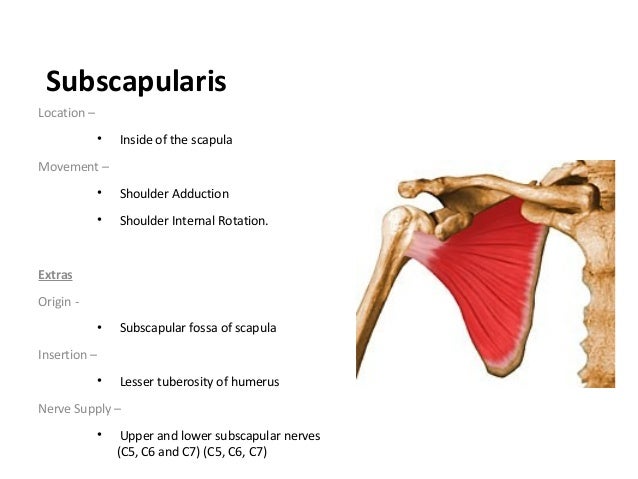 Subscapularis

Location –

• Inside of the scapula

Movement –

• Shoulder Adduction

• Shoulder Internal Rotation.

Extras

Origin -

• Subscapular fossa of scapula

Insertion –

• Lesser tuberosity of humerus

Nerve Supply –

• Upper and lower subscapular nerves (C5, C6 and C7) (C5, C6, C7)